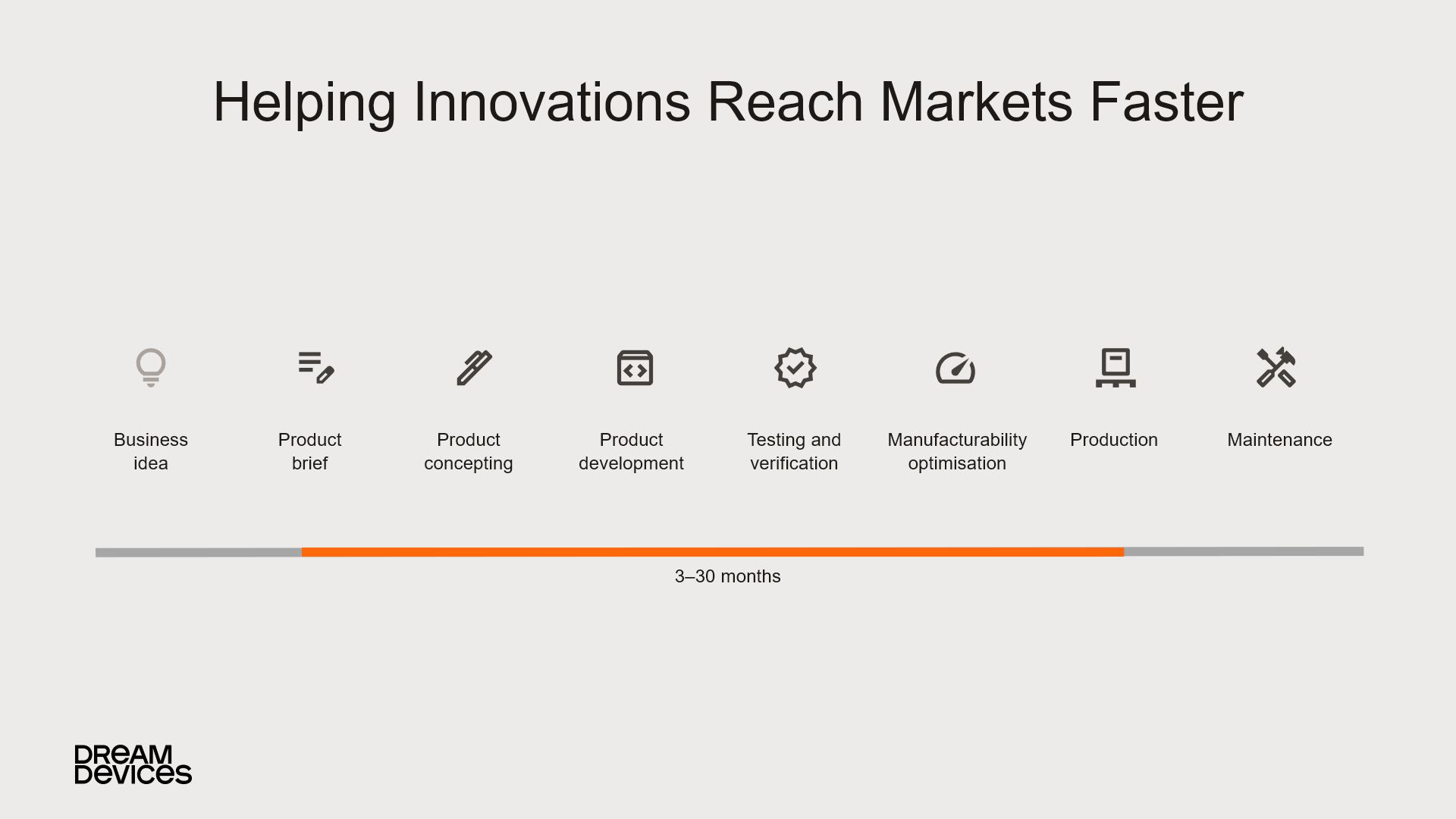 Helping Innovations Reach Markets Faster

Business idea

Product brief

Product concepting

Product development

Testing and verification

Manufacturability optimisation

Production

Maintenance

3–30 months

DREAM DEVICES